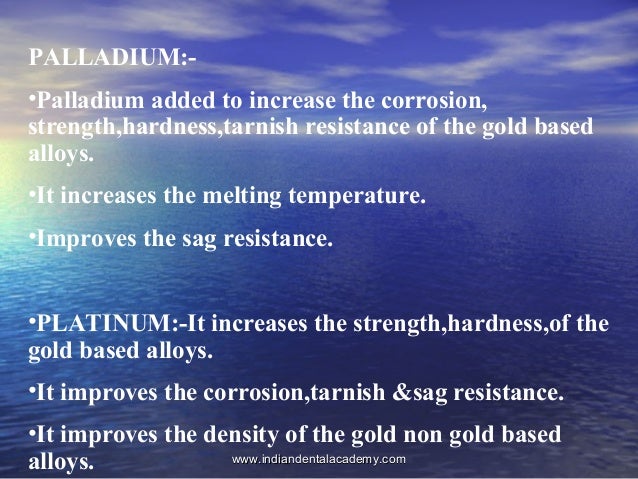 PALLADIUM:-

•Palladium added to increase the corrosion, strength,hardness,tarnish resistance of the gold based alloys.

•It increases the melting temperature.

•Improves the sag resistance.

•PLATINUM:-It increases the strength,hardness,of the gold based alloys.

•It improves the corrosion,tarnish &sag resistance.

•It improves the density of the gold non gold based alloys.

www.indiandentalacademy.com